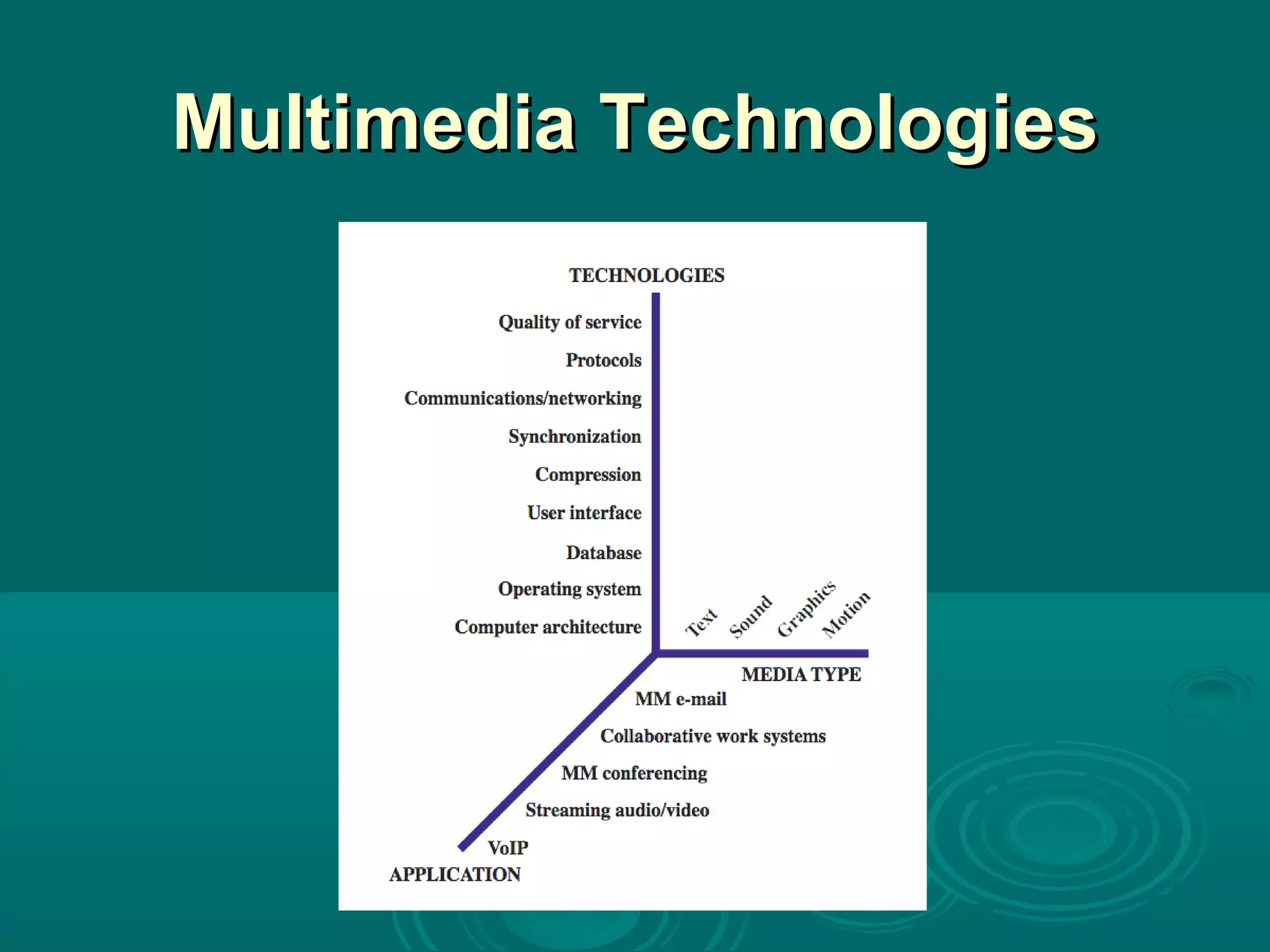 Multimedia Technologies

TECHNOLOGIES

Quality of service
Protocols
Communications/networking
Synchronization
Compression
User interface
Database
Operating system
Computer architecture

Text
Sound
Graphics
Motion

MEDIA TYPE

MM e-mail
Collaborative work systems
MM conferencing
Streaming audio/video
VoIP
APPLICATION